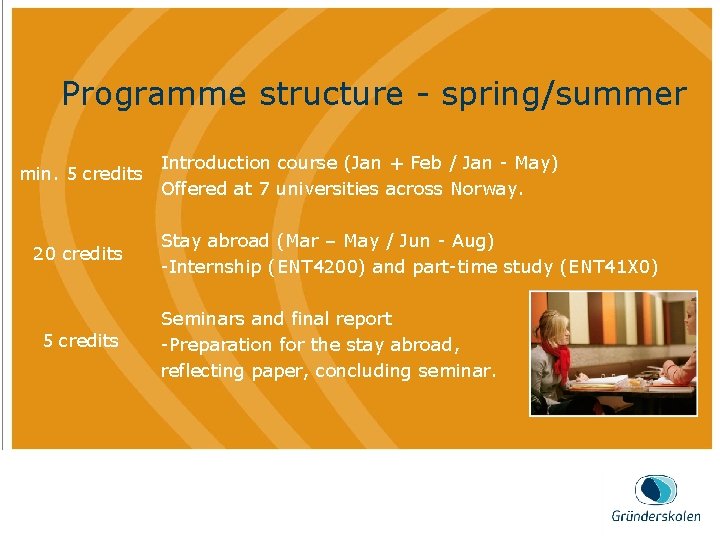 Programme structure - spring/summer

min. 5 credits
Introduction course (Jan + Feb / Jan - May)
Offered at 7 universities across Norway.

20 credits
Stay abroad (Mar – May / Jun - Aug)
-Internship (ENT4200) and part-time study (ENT41X0)

5 credits
Seminars and final report
-Preparation for the stay abroad, reflecting paper, concluding seminar.

Gründerskolen